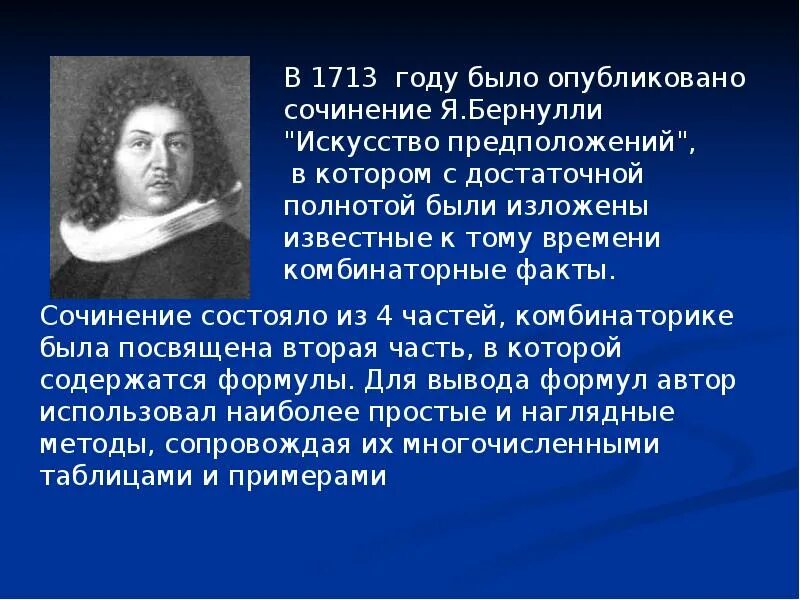 В 1713 году было опубликовано сочинение Я.Бернулли "Искусство предположений", в котором с достаточной полнотой были изложены известные к тому времени комбинаторные факты.

Сочинение состояло из 4 частей, комбинаторике была посвящена вторая часть, в которой содержатся формулы. Для вывода формул автор использовал наиболее простые и наглядные методы, сопровождая их многочисленными таблицами и примерами